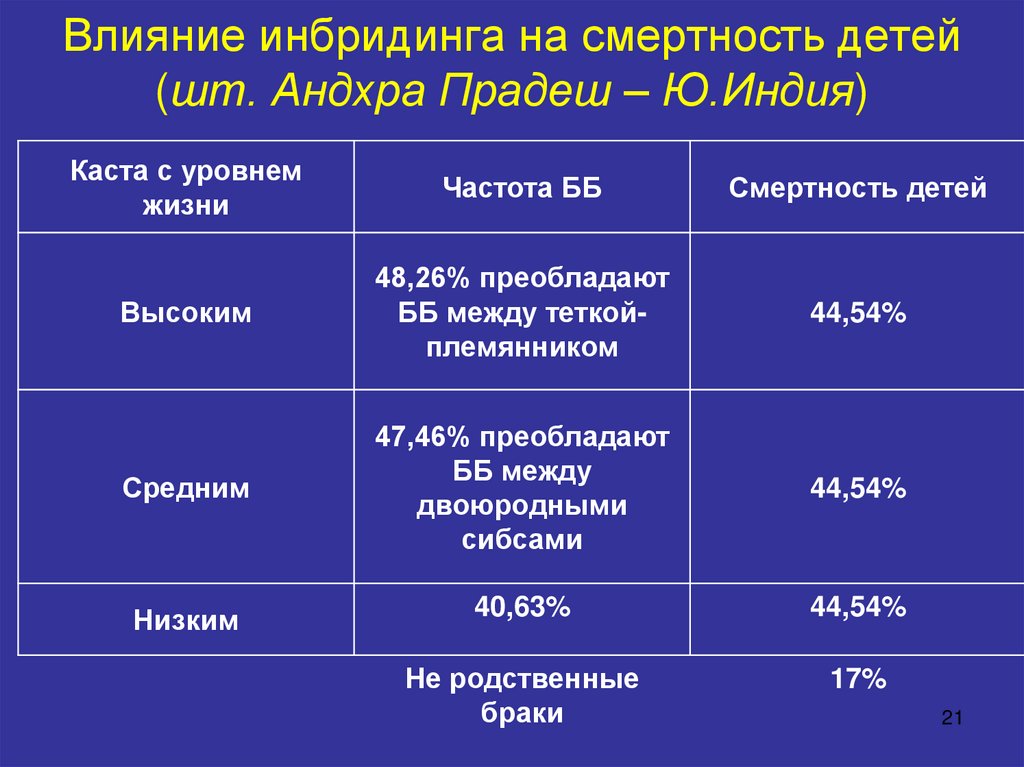 Влияние инбридинга на смертность детей (шт. Андхра Прадеш – Ю.Индия)

| Каста с уровнем жизни | Частота ББ | Смертность детей |
|---|---|---|
| Высоким | 48,26% преобладают ББ между теткой-племянником | 44,54% |
| Средним | 47,46% преобладают ББ между двоюродными сибсами | 44,54% |
| Низким | 40,63% | 44,54% |
| | Не родственные браки | 17% |

21